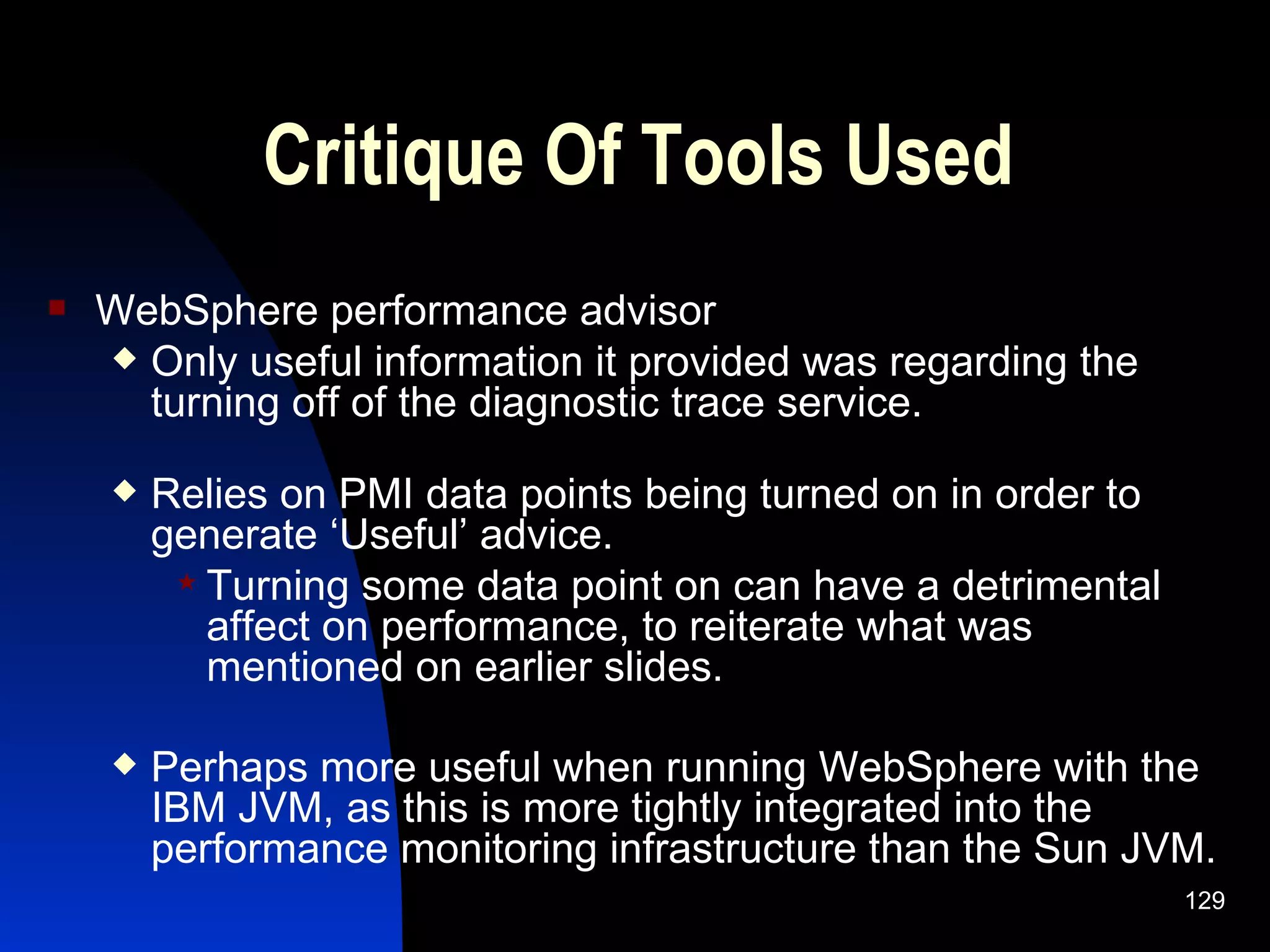 Critique Of Tools Used

WebSphere performance advisor

Only useful information it provided was regarding the turning off of the diagnostic trace service.

Relies on PMI data points being turned on in order to generate ‘Useful’ advice.

Turning some data point on can have a detrimental affect on performance, to reiterate what was mentioned on earlier slides.

Perhaps more useful when running WebSphere with the IBM JVM, as this is more tightly integrated into the performance monitoring infrastructure than the Sun JVM.

129